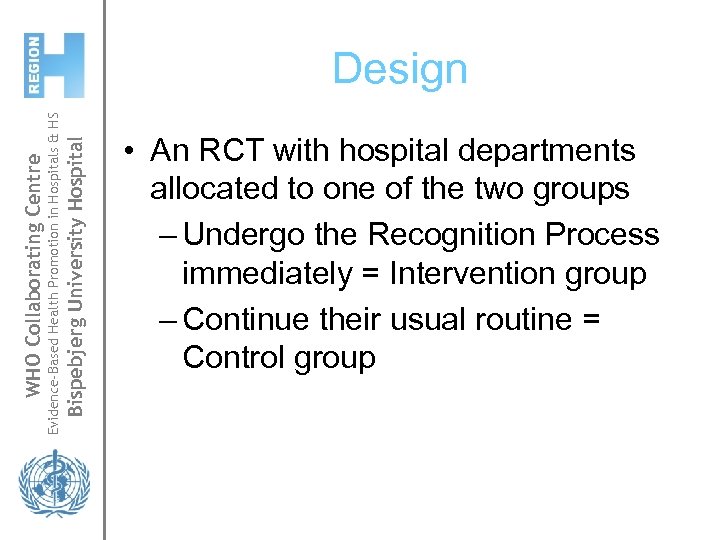 REGION H

WHO Collaborating Centre
Evidence-Based Health Promotion in Hospitals & HS
Bispebjerg University Hospital

Design

• An RCT with hospital departments allocated to one of the two groups
– Undergo the Recognition Process immediately = Intervention group
– Continue their usual routine = Control group